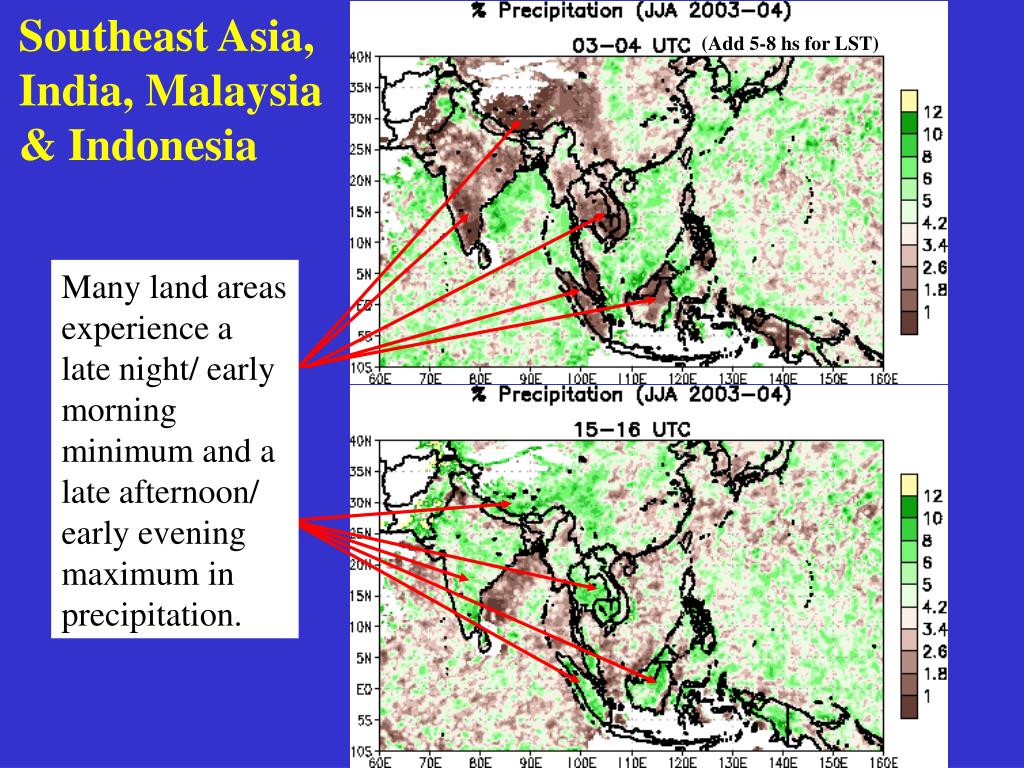 Southeast Asia, India, Malaysia & Indonesia

Many land areas experience a late night/ early morning minimum and a late afternoon/ early evening maximum in precipitation.

% Precipitation (JJA 2003-04)

03-04 UTC (Add 5-8 hs for LST)

40N
35N
30N
25N
20N
15N
10N
5N
EQ
5S
10S
60E 70E 80E 90E 100E 110E 120E 130E 140E 150E 160E

12
10
8
6
5
4.2
3.4
2.6
1.8
1

% Precipitation (JJA 2003-04)

15-16 UTC

40N
35N
30N
25N
20N
15N
10N
5N
EQ
5S
10S
60E 70E 80E 90E 100E 110E 120E 130E 140E 150E 160E

12
10
8
6
5
4.2
3.4
2.6
1.8
1